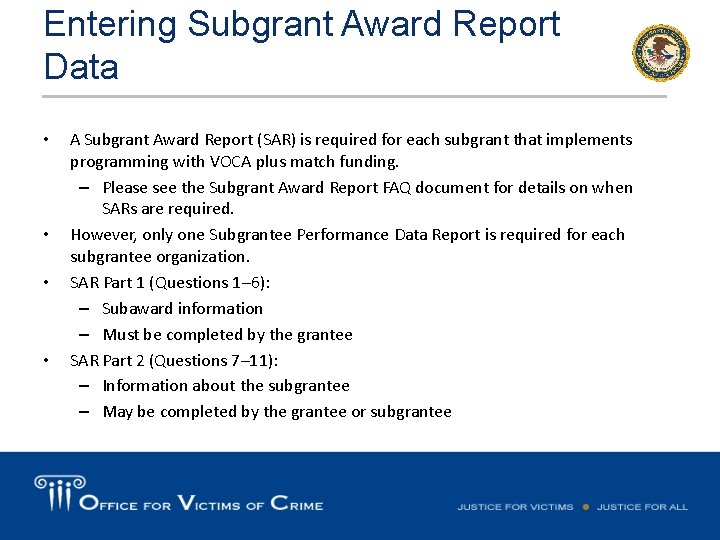 Entering Subgrant Award Report Data

• A Subgrant Award Report (SAR) is required for each subgrant that implements programming with VOCA plus match funding.
– Please see the Subgrant Award Report FAQ document for details on when SARs are required.
• However, only one Subgrantee Performance Data Report is required for each subgrantee organization.
• SAR Part 1 (Questions 1–6):
– Subaward information
– Must be completed by the grantee
• SAR Part 2 (Questions 7–11):
– Information about the subgrantee
– May be completed by the grantee or subgrantee

OFFICE FOR VICTIMS OF CRIME

JUSTICE FOR VICTIMS • JUSTICE FOR ALL